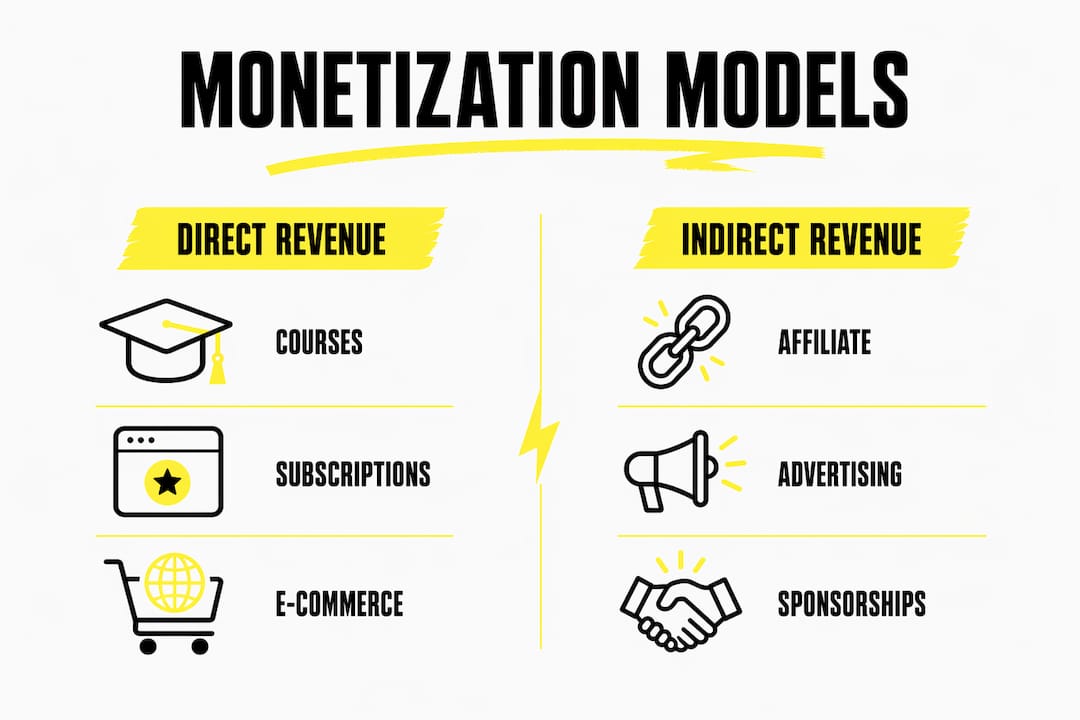 MONETIZATION MODELS

DIRECT REVENUE

COURSES

SUBSCRIPTIONS

E-COMMERCE

INDIRECT REVENUE

AFFILIATE

ADVERTISING

SPONSORSHIPS